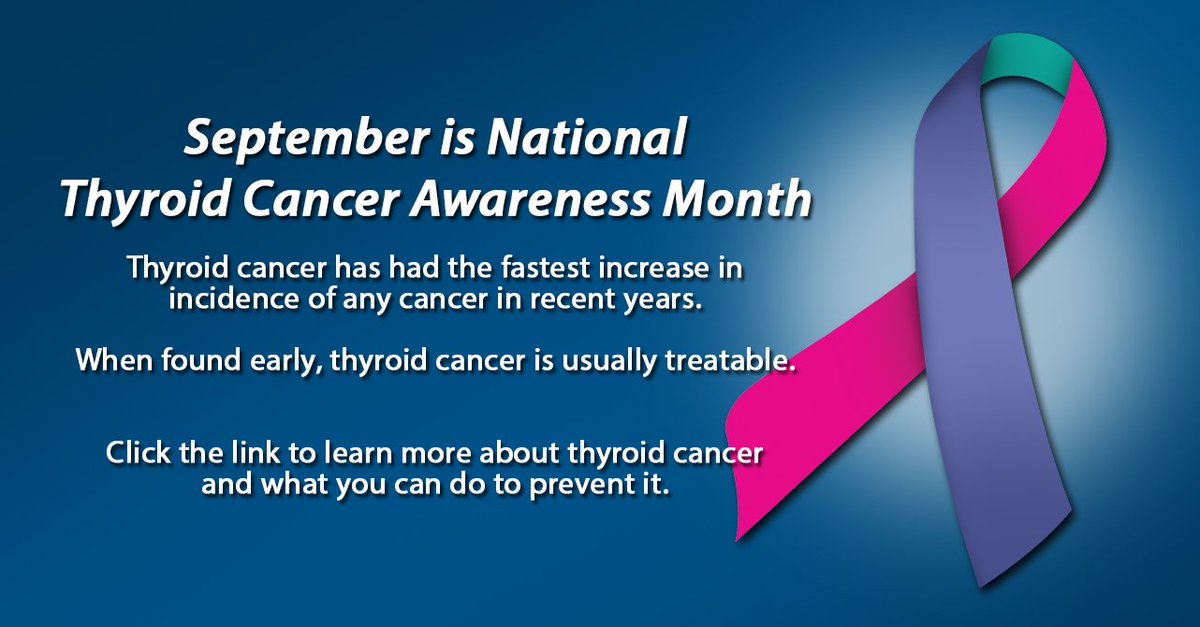 September is National
Thyroid Cancer Awareness Month

Thyroid cancer has had the fastest increase in incidence of any cancer in recent years.

When found early, thyroid cancer is usually treatable.

Click the link to learn more about thyroid cancer and what you can do to prevent it.